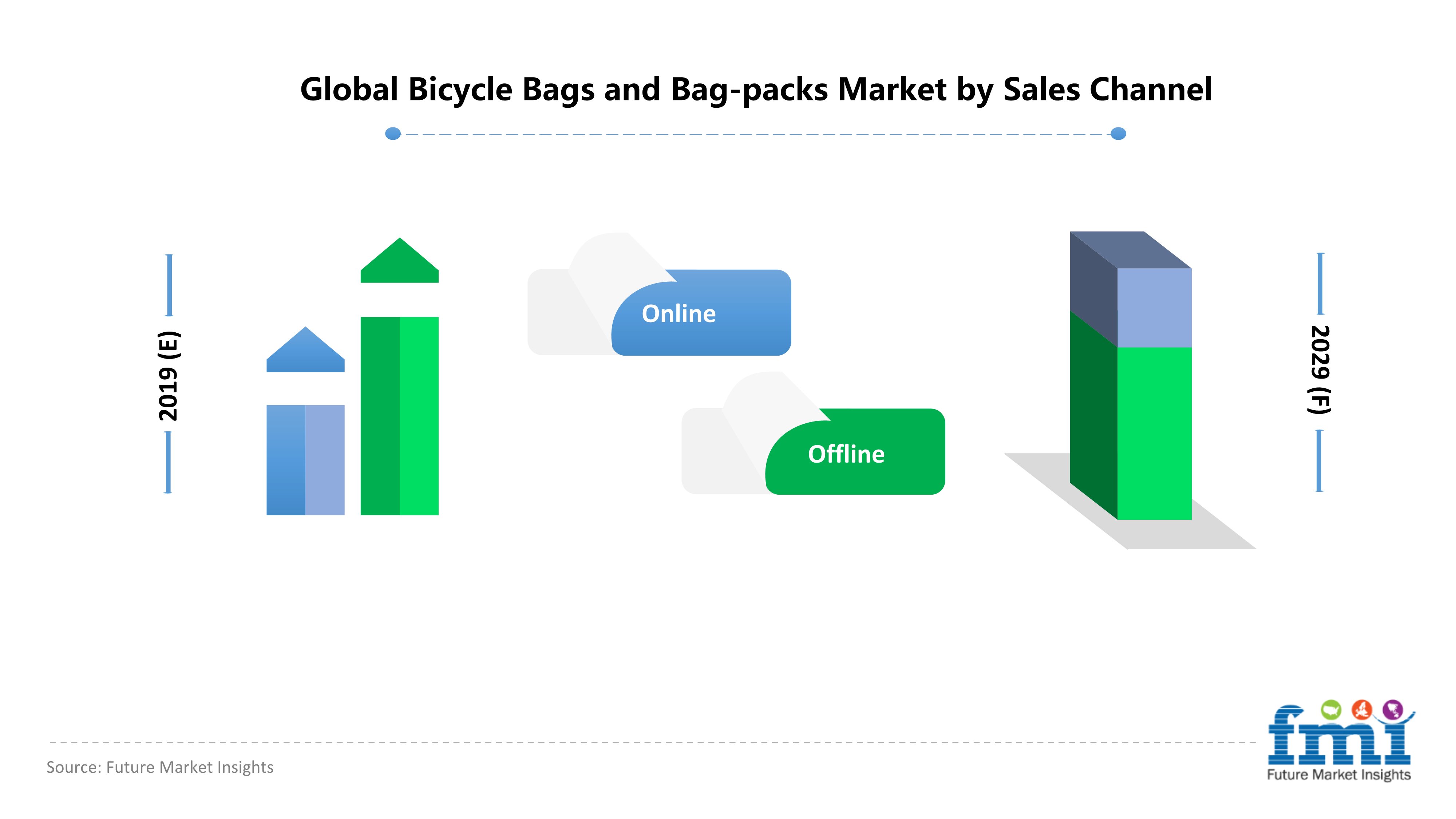 Global Bicycle Bags and Bag-packs Market by Sales Channel

2019 (E)

Online

Offline

2029 (F)

Source: Future Market Insights

fmi
Future Market Insights